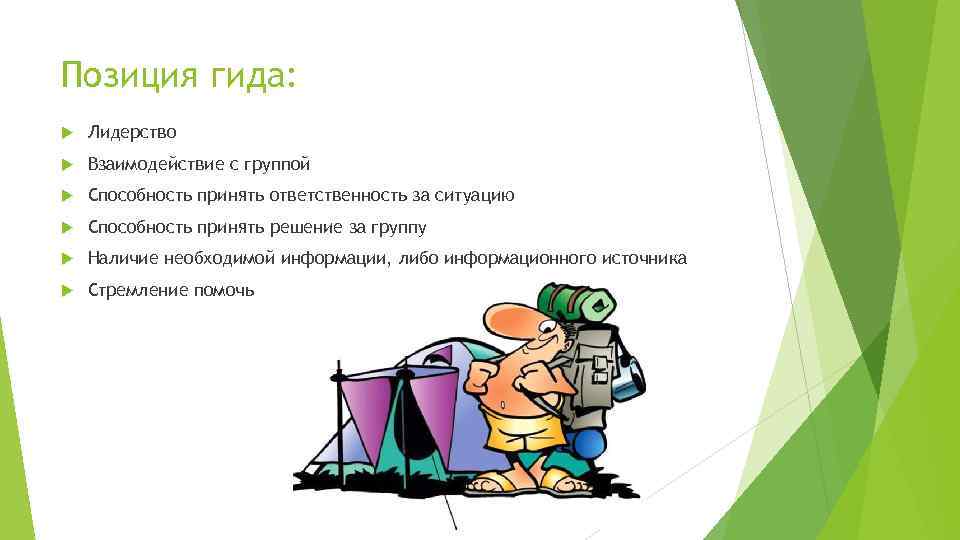 Позиция гида:

Лидерство

Взаимодействие с группой

Способность принять ответственность за ситуацию

Способность принять решение за группу

Наличие необходимой информации, либо информационного источника

Стремление помочь